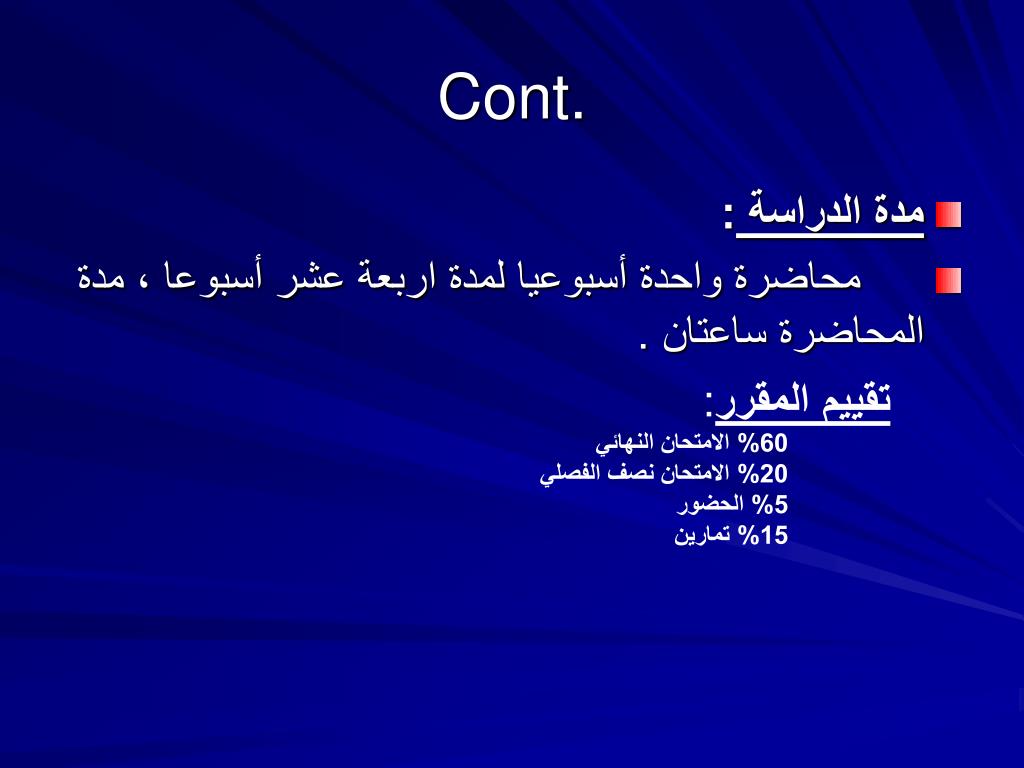 Cont.

مدة الدراسة :

محاضرة واحدة أسبوعيا لمدة اربعة عشر أسبوعا ، مدة المحاضرة ساعتان .

تقييم المقرر:

60% الامتحان النهائي
20% الامتحان نصف الفصلي
5% الحضور
15% تمارين